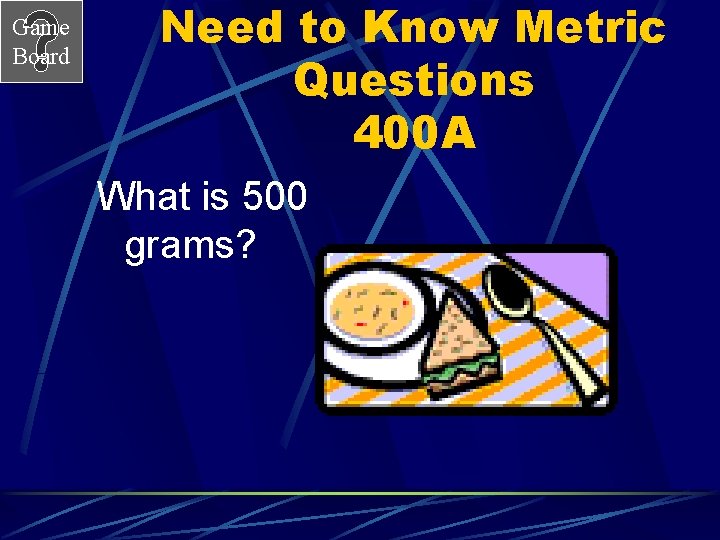 Game Board

Need to Know Metric Questions 400A

What is 500 grams?